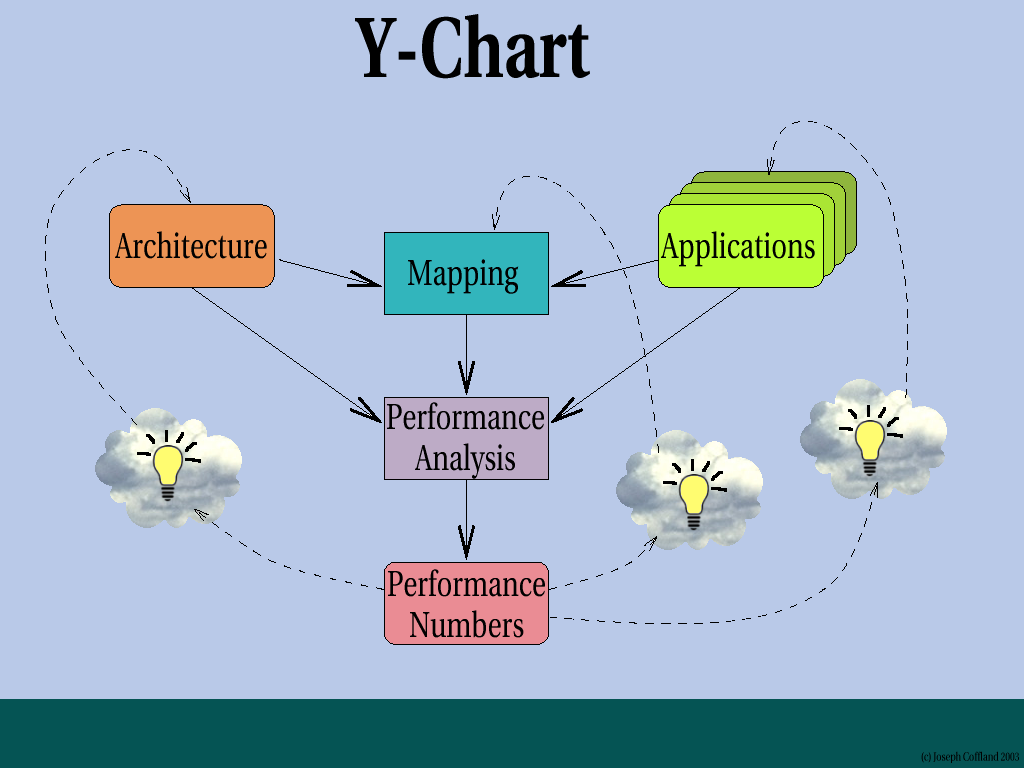 Y-Chart

Architecture

Mapping

Applications

Performance Analysis

Performance Numbers

(c) Joseph Coffland 2003